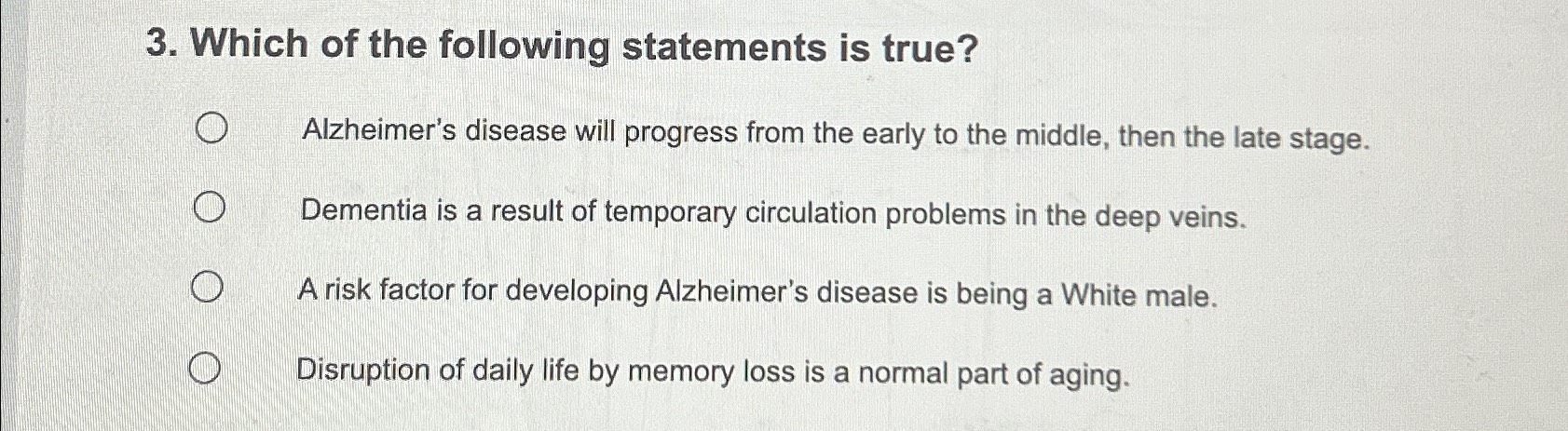 3. Which of the following statements is true?

Alzheimer's disease will progress from the early to the middle, then the late stage.

Dementia is a result of temporary circulation problems in the deep veins.

A risk factor for developing Alzheimer's disease is being a White male.

Disruption of daily life by memory loss is a normal part of aging.